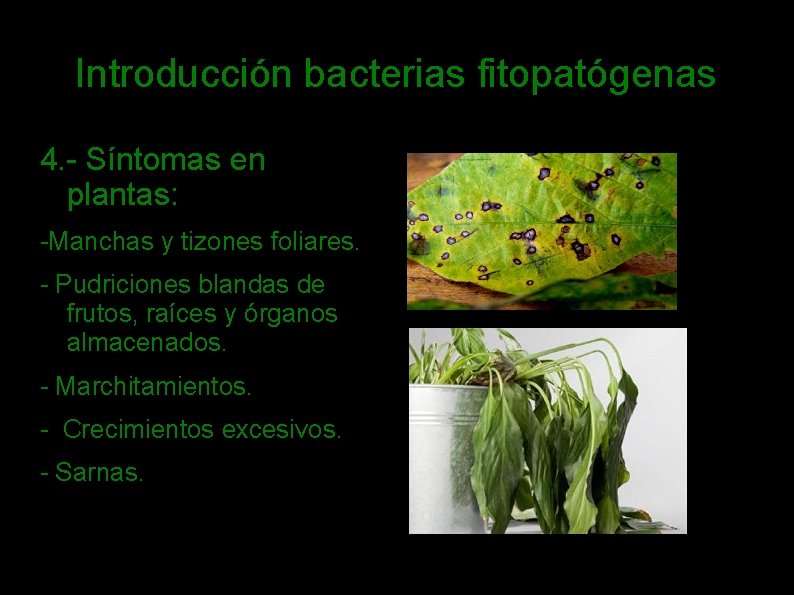 Introducción bacterias fitopatógenas

4.- Síntomas en plantas:

-Manchas y tizones foliares.

- Pudriciones blandas de frutos, raíces y órganos almacenados.

- Marchitamientos.

- Crecimientos excesivos.

- Sarnas.